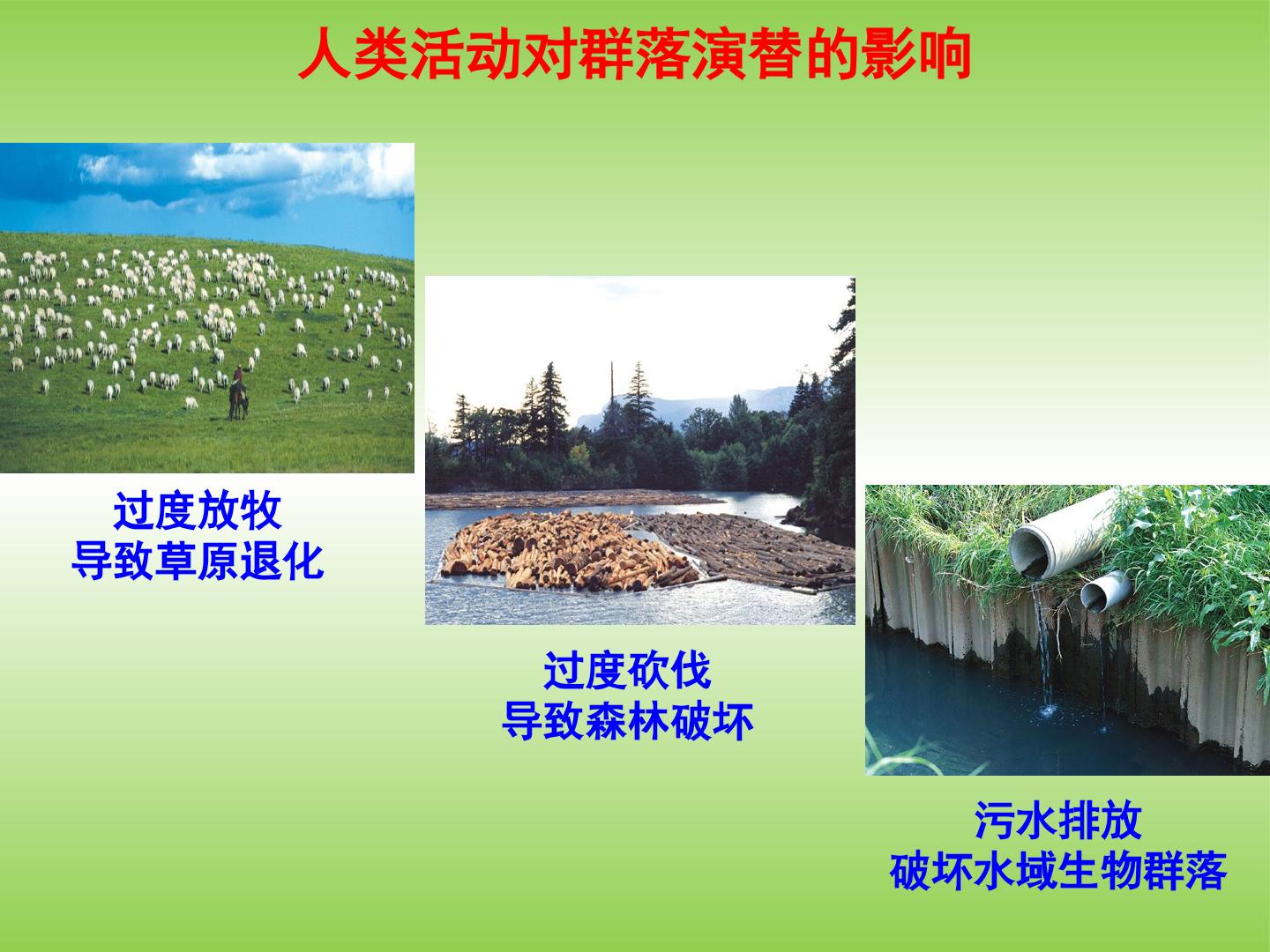 人类活动对群落演替的影响

过度放牧
导致草原退化

过度砍伐
导致森林破坏

污水排放
破坏水域生物群落